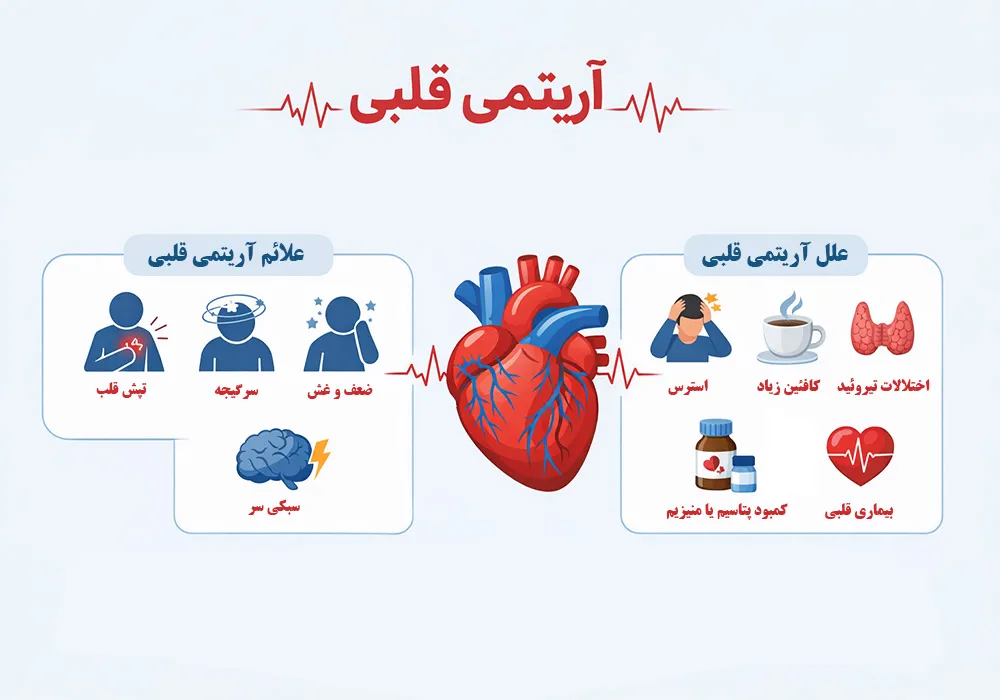 آریتمی قلبی

علل آریتمی قلبی

اختلالات تیروئید

کافئین زیاد

استرس

بیماری قلبی

کمبود پتاسیم یا منیزیم

علائم آریتمی قلبی

ضعف و غش

سرگیجه

تپش قلب

سبکی سر